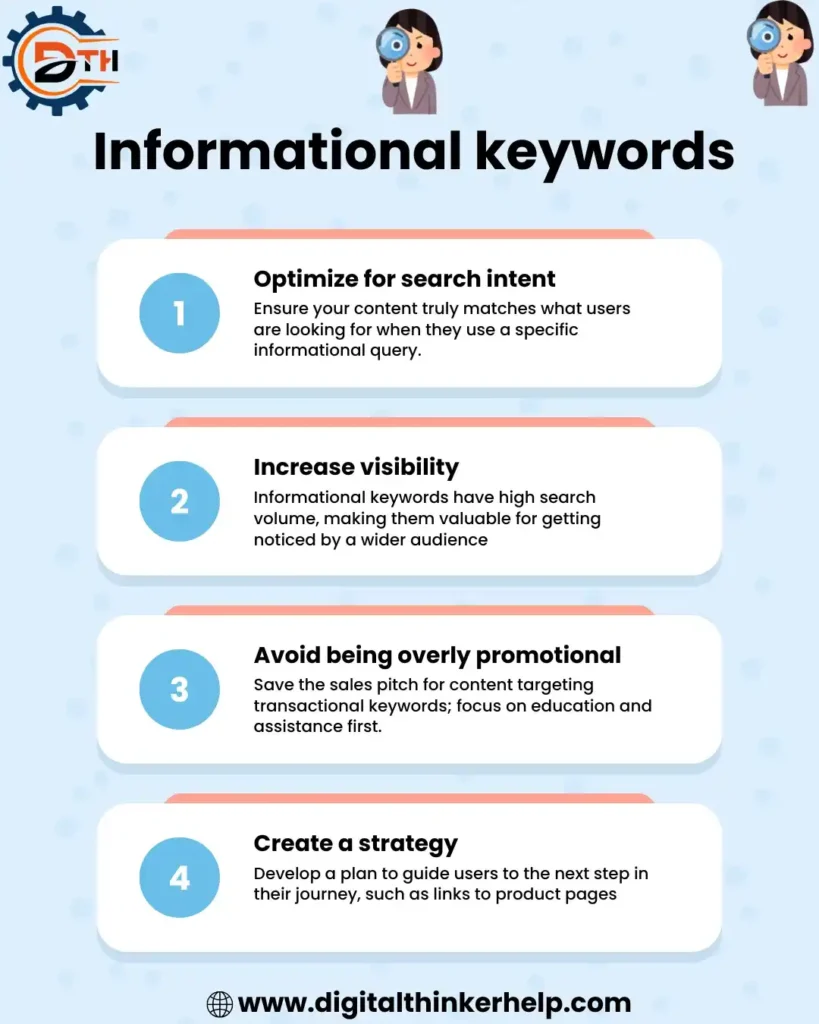 DTH

Informational keywords

1

Optimize for search intent

Ensure your content truly matches what users are looking for when they use a specific informational query.

2

Increase visibility

Informational keywords have high search volume, making them valuable for getting noticed by a wider audience

3

Avoid being overly promotional

Save the sales pitch for content targeting transactional keywords; focus on education and assistance first.

4

Create a strategy

Develop a plan to guide users to the next step in their journey, such as links to product pages

www.digitalthinkerhelp.com